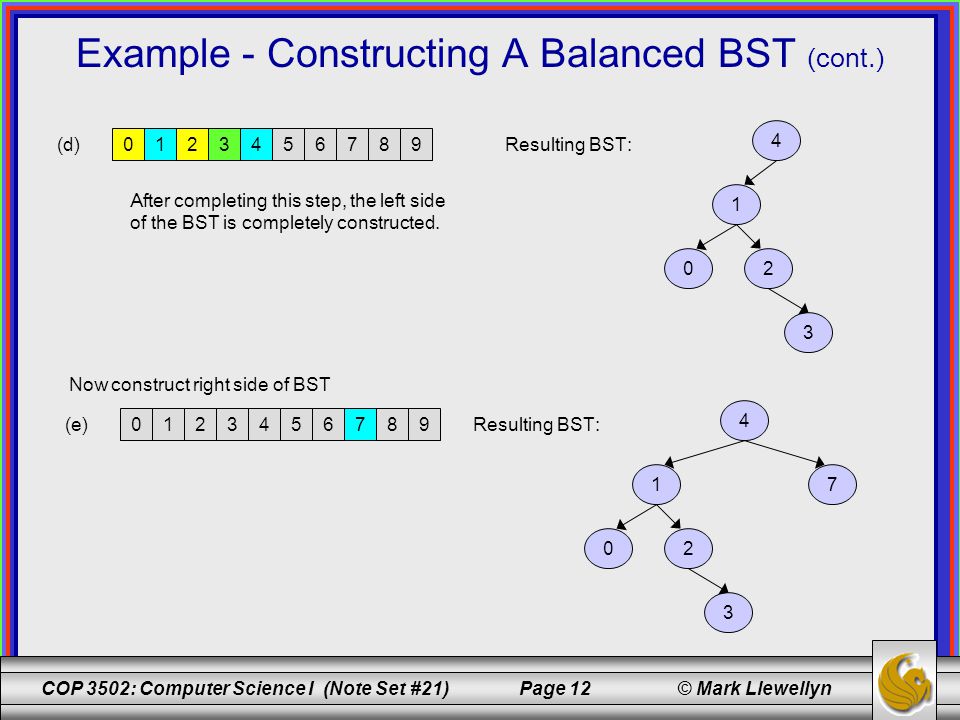 Example - Constructing A Balanced BST (cont.)

(d)

| 0 | 1 | 2 | 3 | 4 | 5 | 6 | 7 | 8 | 9 |
|---|---|---|---|---|---|---|---|---|---|

Resulting BST:

4
1
0 2
3

After completing this step, the left side of the BST is completely constructed.

Now construct right side of BST

(e)

| 0 | 1 | 2 | 3 | 4 | 5 | 6 | 7 | 8 | 9 |
|---|---|---|---|---|---|---|---|---|---|

Resulting BST:

4
1 7
0 2
3

COP 3502: Computer Science I (Note Set #21) Page 12 © Mark Llewellyn